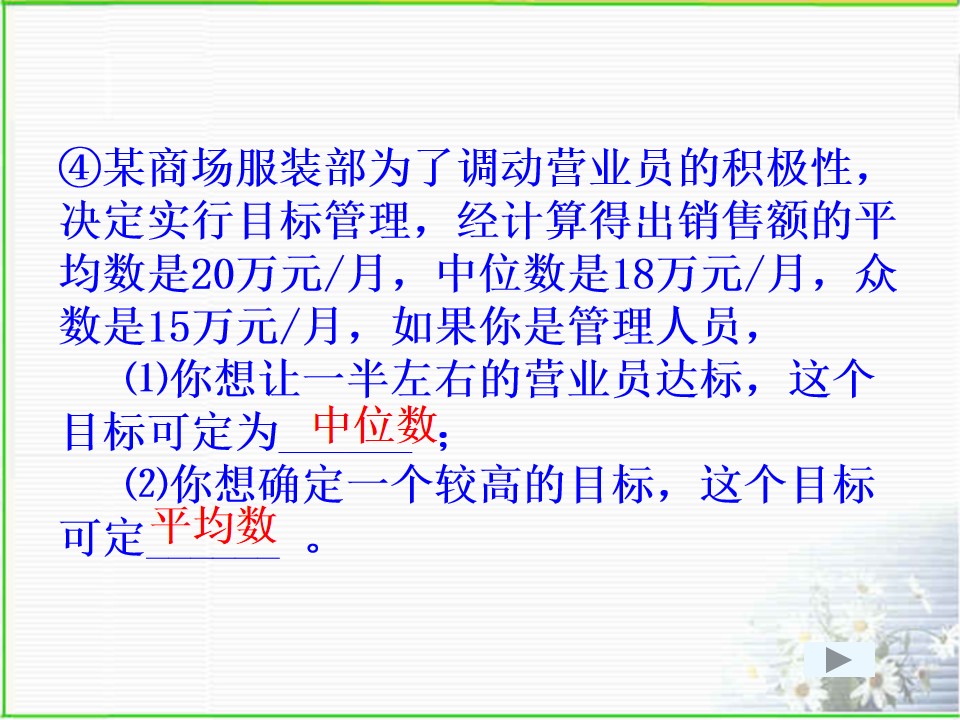 ④某商场服装部为了调动营业员的积极性，决定实行目标管理，经计算得出销售额的平均数是20万元/月，中位数是18万元/月，众数是15万元/月，如果你是管理人员，

(1)你想让一半左右的营业员达标，这个目标可定为中位数；

(2)你想确定一个较高的目标，这个目标可定平均数。